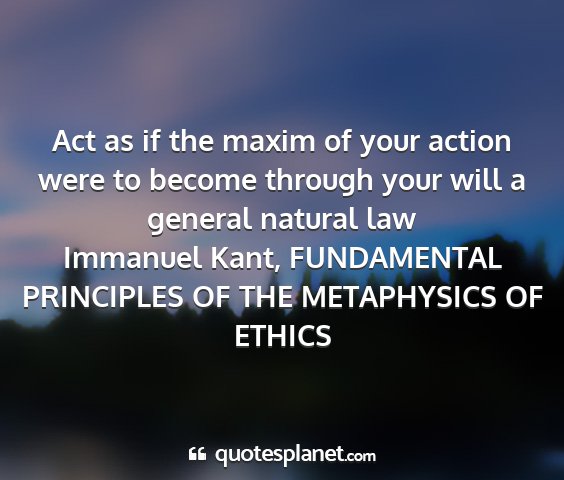 Act as if the maxim of your action were to become through your will a general natural law
Immanuel Kant, FUNDAMENTAL PRINCIPLES OF THE METAPHYSICS OF ETHICS

quotesplanet.com